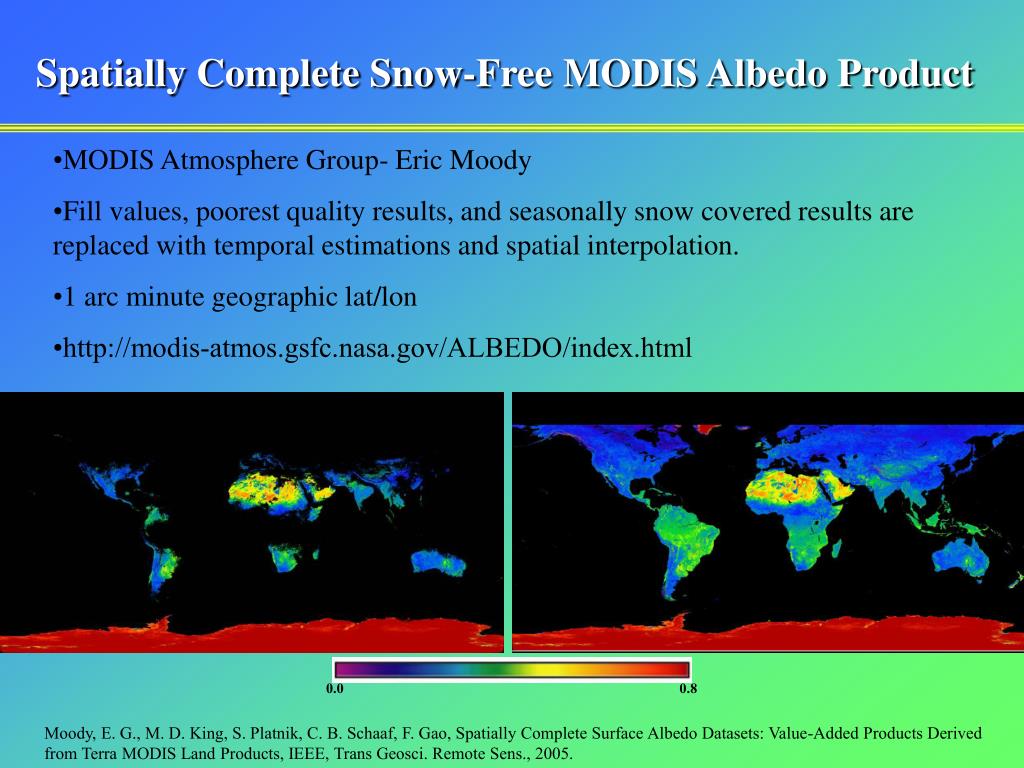 Spatially Complete Snow-Free MODIS Albedo Product

•MODIS Atmosphere Group- Eric Moody

•Fill values, poorest quality results, and seasonally snow covered results are replaced with temporal estimations and spatial interpolation.

•1 arc minute geographic lat/lon

•http://modis-atmos.gsfc.nasa.gov/ALBEDO/index.html

0.0

0.8

Moody, E. G., M. D. King, S. Platnik, C. B. Schaaf, F. Gao, Spatially Complete Surface Albedo Datasets: Value-Added Products Derived from Terra MODIS Land Products, IEEE, Trans Geosci. Remote Sens., 2005.